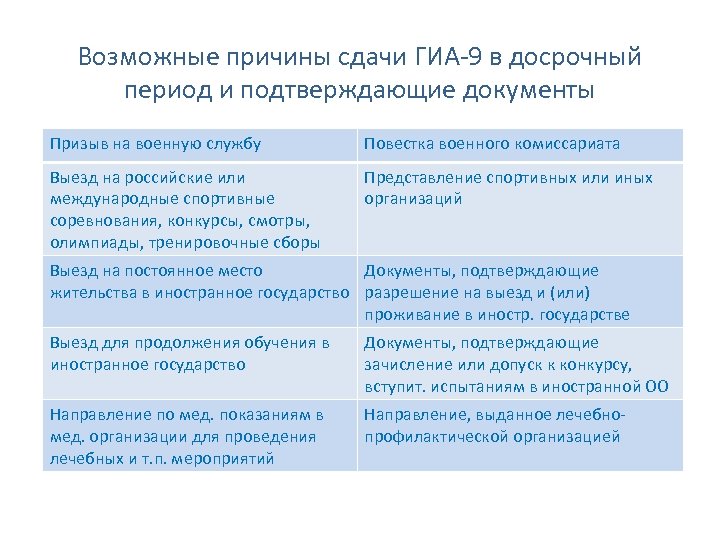 Возможные причины сдачи ГИА-9 в досрочный период и подтверждающие документы

| Призыв на военную службу | Повестка военного комиссариата |
|---|---|
| Выезд на российские или международные спортивные соревнования, конкурсы, смотры, олимпиады, тренировочные сборы | Представление спортивных или иных организаций |
| Выезд на постоянное место жительства в иностранное государство | Документы, подтверждающие разрешение на выезд и (или) проживание в иностр. государстве |
| Выезд для продолжения обучения в иностранное государство | Документы, подтверждающие зачисление или допуск к конкурсу, вступит. испытаниям в иностранной ОО |
| Направление по мед. показаниям в мед. организации для проведения лечебных и т.п. мероприятий | Направление, выданное лечебно-профилактической организацией |